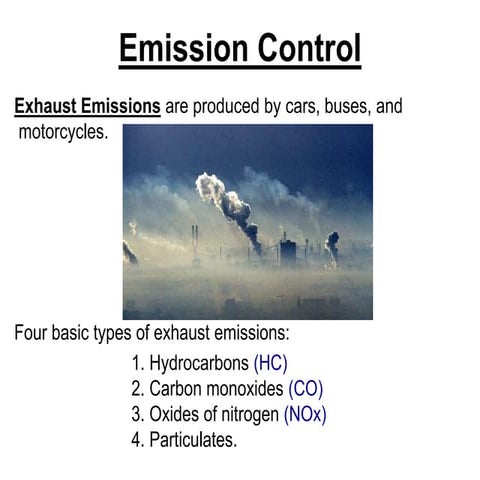 Emission Control

Exhaust Emissions are produced by cars, buses, and motorcycles.

Four basic types of exhaust emissions:

1. Hydrocarbons (HC)
2. Carbon monoxides (CO)
3. Oxides of nitrogen (NOx)
4. Particulates.